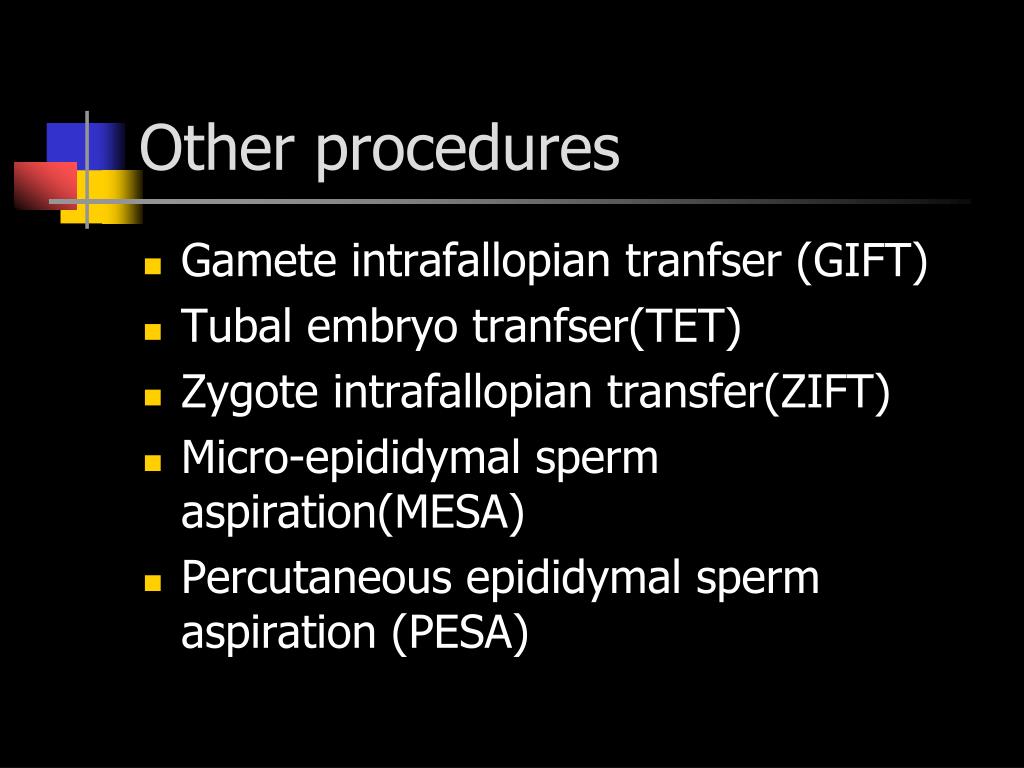 Other procedures

- Gamete intrafallopian tranfser (GIFT)
- Tubal embryo tranfser(TET)
- Zygote intrafallopian transfer(ZIFT)
- Micro-epididymal sperm aspiration(MESA)
- Percutaneous epididymal sperm aspiration (PESA)